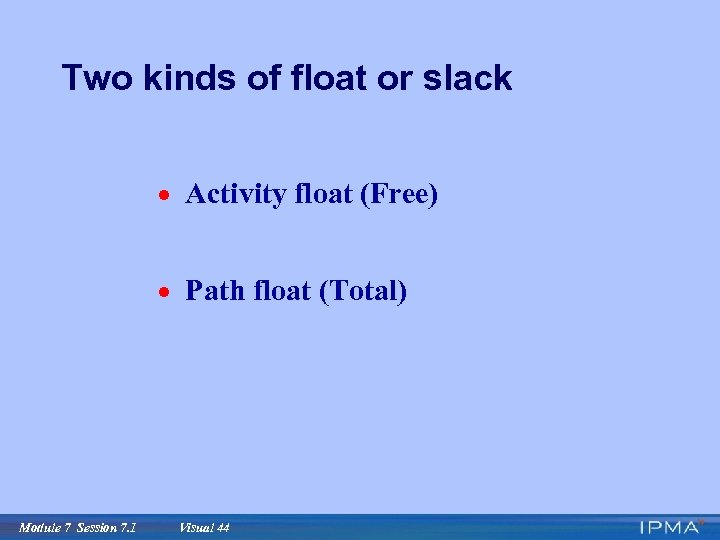 Two kinds of float or slack

• Activity float (Free)

• Path float (Total)

Module 7 Session 7.1 Visual 44

IPMA